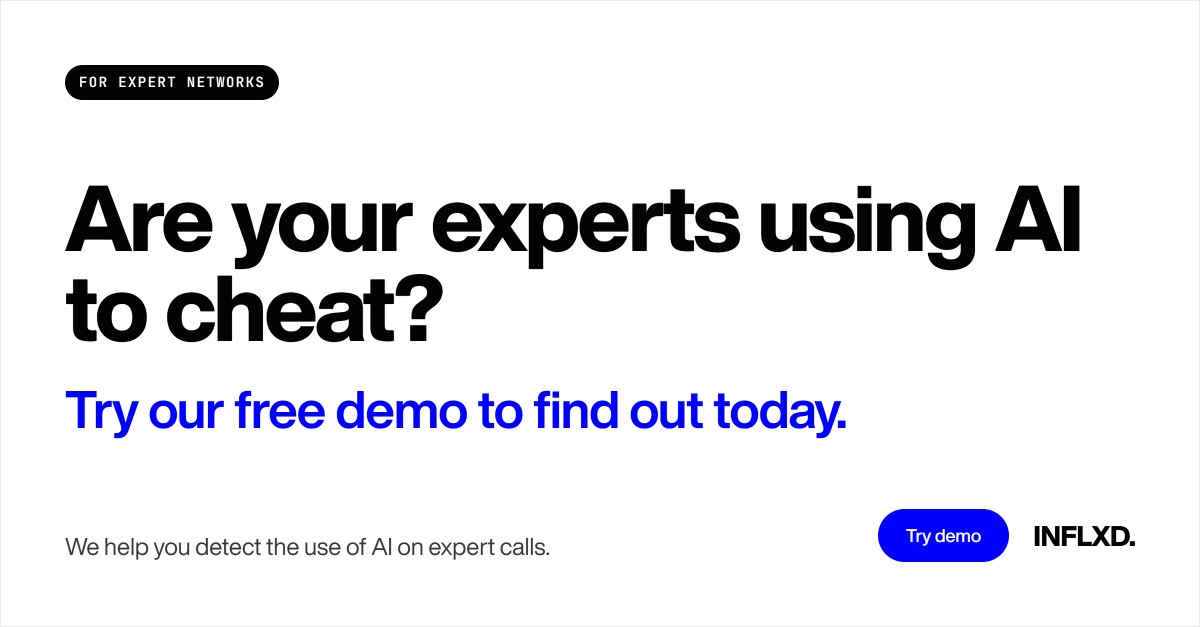 FOR EXPERT NETWORKS

Are your experts using AI to cheat?

Try our free demo to find out today.

We help you detect the use of AI on expert calls.

Try demo

INFLXD.